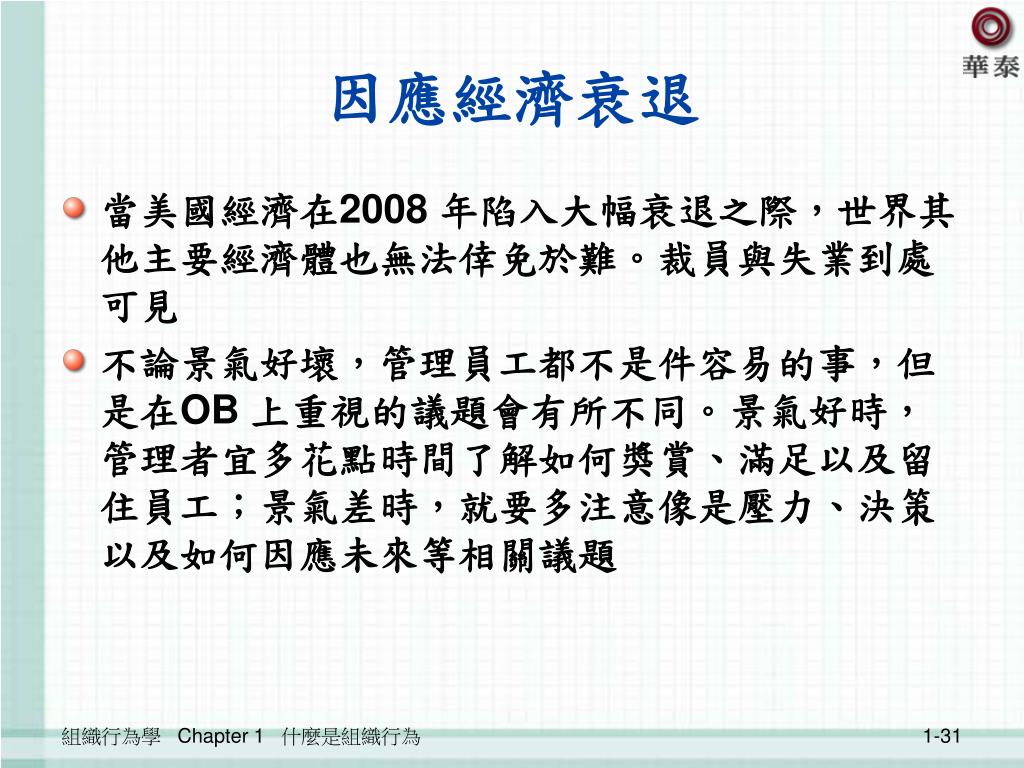 華泰

因應經濟衰退

當美國經濟在2008 年陷入大幅衰退之際，世界其他主要經濟體也無法倖免於難。裁員與失業到處可見

不論景氣好壞，管理員工都不是件容易的事，但是在OB 上重視的議題會有所不同。景氣好時，管理者宜多花點時間了解如何獎賞、滿足以及留住員工；景氣差時，就要多注意像是壓力、決策以及如何因應未來等相關議題

組織行為學 Chapter 1 什麼是組織行為

1-31